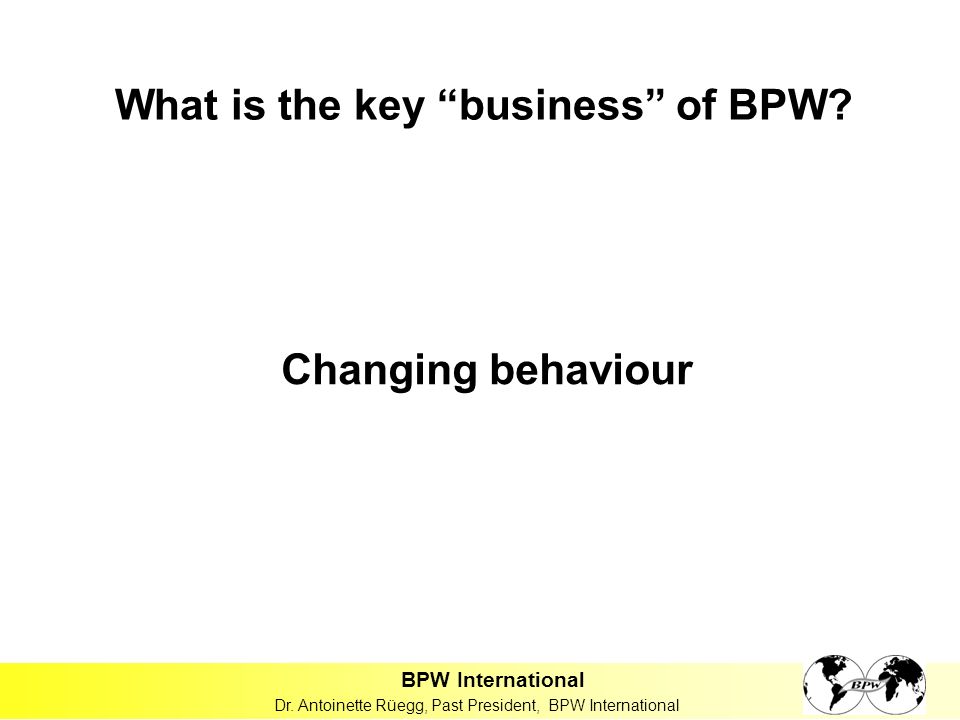 What is the key “business” of BPW?

Changing behaviour

BPW International

Dr. Antoinette Rüegg, Past President, BPW International

BPW